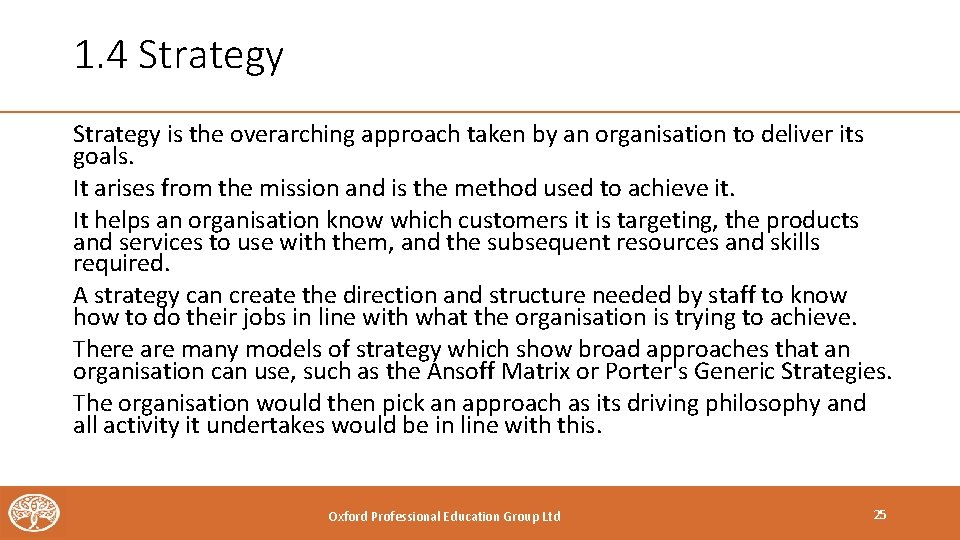 1.4 Strategy

Strategy is the overarching approach taken by an organisation to deliver its goals.

It arises from the mission and is the method used to achieve it.

It helps an organisation know which customers it is targeting, the products and services to use with them, and the subsequent resources and skills required.

A strategy can create the direction and structure needed by staff to know how to do their jobs in line with what the organisation is trying to achieve.

There are many models of strategy which show broad approaches that an organisation can use, such as the Ansoff Matrix or Porter's Generic Strategies.

The organisation would then pick an approach as its driving philosophy and all activity it undertakes would be in line with this.

Oxford Professional Education Group Ltd

25